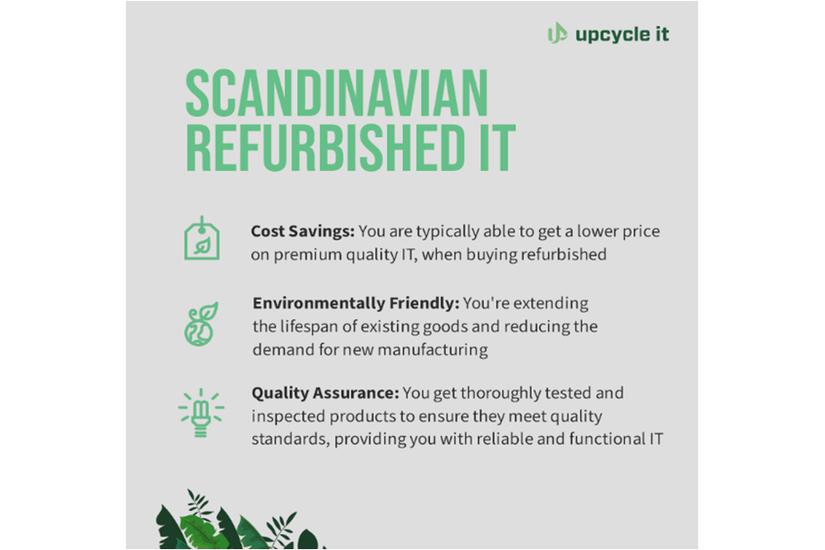 upcycle it

SCANDINAVIAN REFURBISHED IT

Cost Savings: You are typically able to get a lower price on premium quality IT, when buying refurbished

Environmentally Friendly: You're extending the lifespan of existing goods and reducing the demand for new manufacturing

Quality Assurance: You get thoroughly tested and inspected products to ensure they meet quality standards, providing you with reliable and functional IT